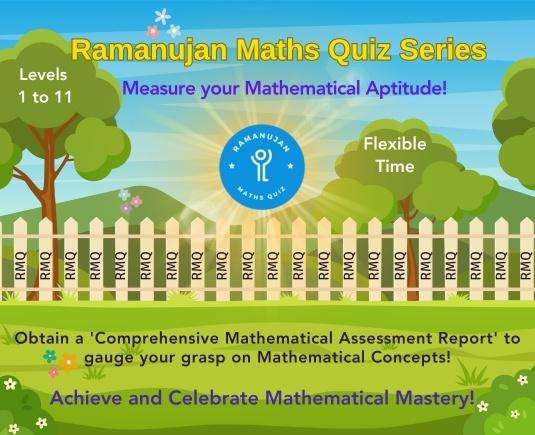 Ramanujan Maths Quiz Series

Levels 1 to 11

Measure your Mathematical Aptitude!

RAMANUJAN MATHS QUIZ

Flexible Time

RMQ RMQ RMQ RMQ RMQ RMQ RMQ RMQ RMQ RMQ RMQ RMQ RMQ RMQ RMQ RMQ RMQ RMQ RMQ RMQ RMQ

Obtain a 'Comprehensive Mathematical Assessment Report' to gauge your grasp on Mathematical Concepts!

Achieve and Celebrate Mathematical Mastery!